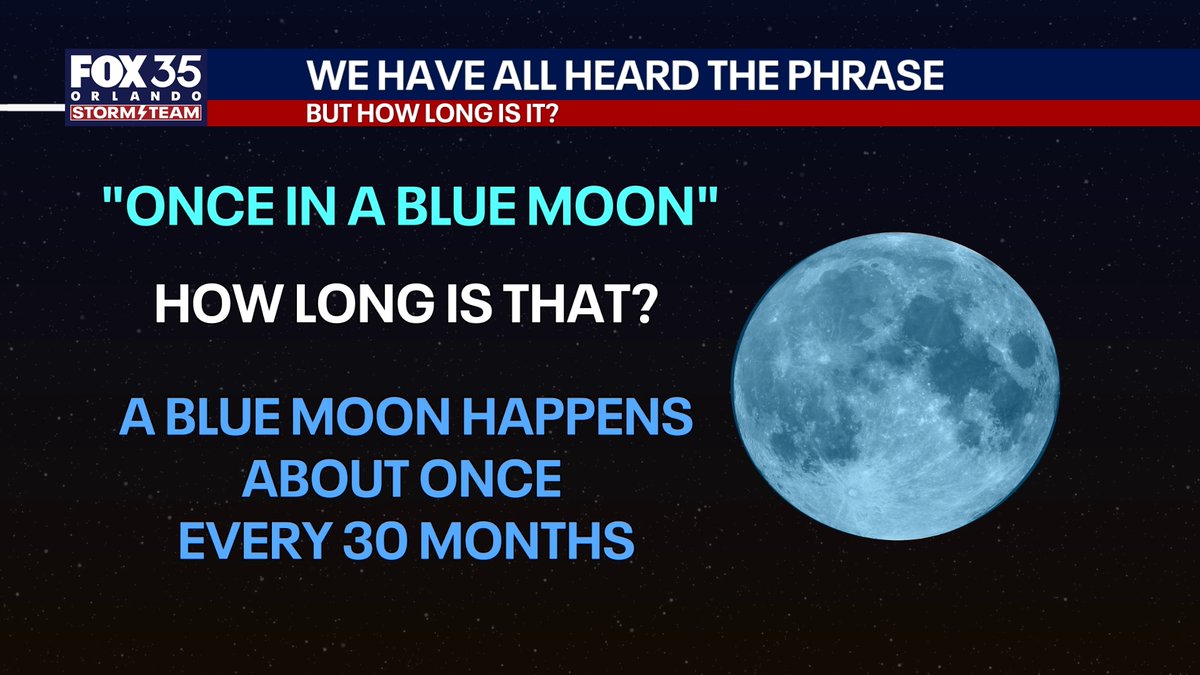 FOX 35 ORLANDO STORM TEAM

WE HAVE ALL HEARD THE PHRASE

BUT HOW LONG IS IT?

"ONCE IN A BLUE MOON"

HOW LONG IS THAT?

A BLUE MOON HAPPENS ABOUT ONCE EVERY 30 MONTHS